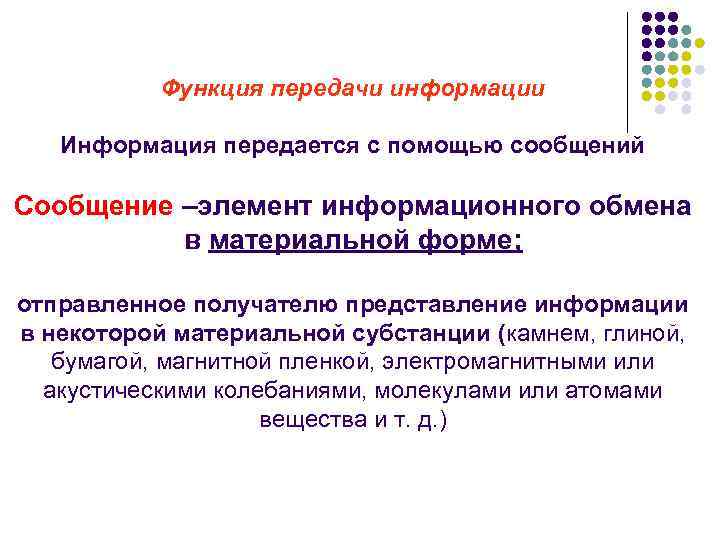 Функция передачи информации

Информация передается с помощью сообщений

Сообщение –элемент информационного обмена в материальной форме;

отправленное получателю представление информации в некоторой материальной субстанции (камнем, глиной, бумагой, магнитной пленкой, электромагнитными или акустическими колебаниями, молекулами или атомами вещества и т. д.)